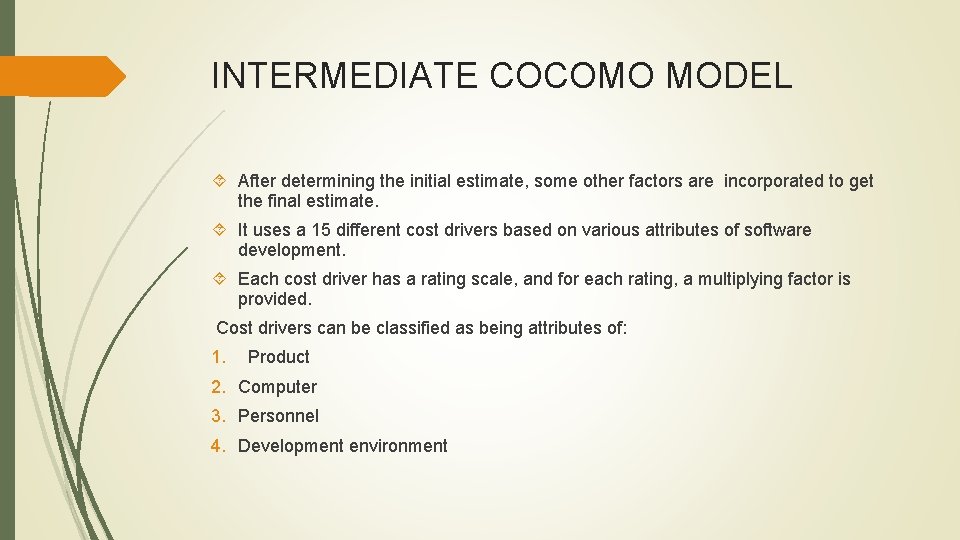 INTERMEDIATE COCOMO MODEL

After determining the initial estimate, some other factors are incorporated to get the final estimate.

It uses a 15 different cost drivers based on various attributes of software development.

Each cost driver has a rating scale, and for each rating, a multiplying factor is provided.

Cost drivers can be classified as being attributes of:

1. Product
2. Computer
3. Personnel
4. Development environment